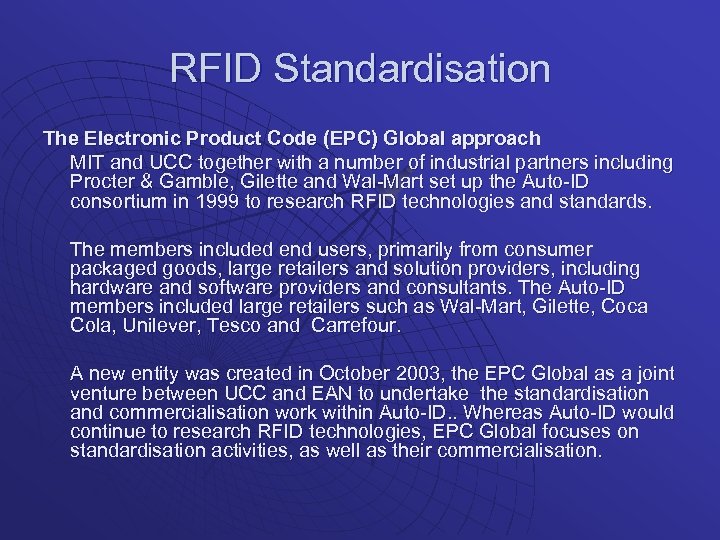 RFID Standardisation

The Electronic Product Code (EPC) Global approach

MIT and UCC together with a number of industrial partners including Procter & Gamble, Gilette and Wal-Mart set up the Auto-ID consortium in 1999 to research RFID technologies and standards.

The members included end users, primarily from consumer packaged goods, large retailers and solution providers, including hardware and software providers and consultants. The Auto-ID members included large retailers such as Wal-Mart, Gilette, Coca Cola, Unilever, Tesco and Carrefour.

A new entity was created in October 2003, the EPC Global as a joint venture between UCC and EAN to undertake the standardisation and commercialisation work within Auto-ID.. Whereas Auto-ID would continue to research RFID technologies, EPC Global focuses on standardisation activities, as well as their commercialisation.